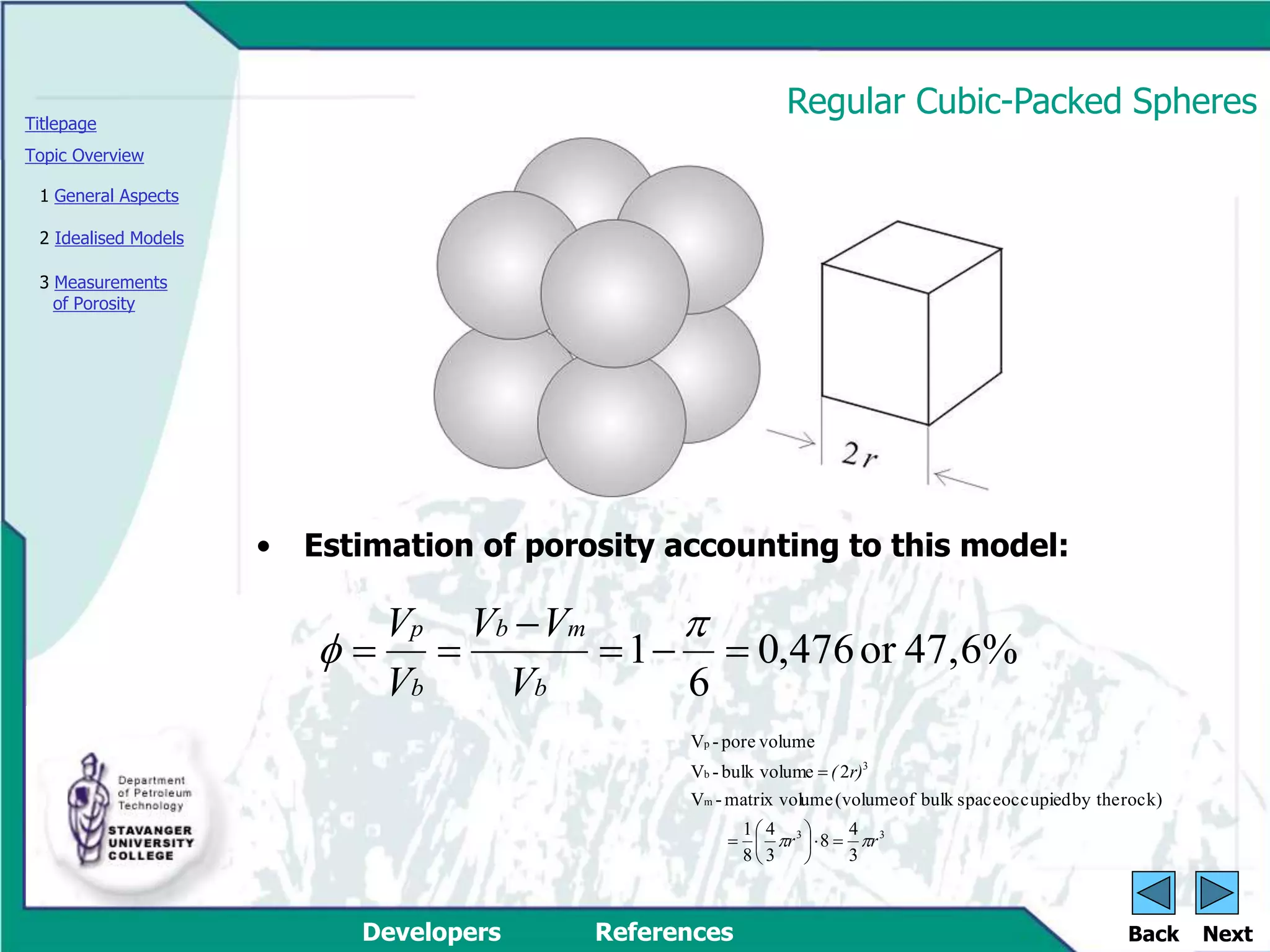 Titlepage

Topic Overview

1 General Aspects

2 Idealised Models

3 Measurements of Porosity

Regular Cubic-Packed Spheres

$2r$

• Estimation of porosity accounting to this model:

$\phi = \frac{V_p}{V_b} = \frac{V_b - V_m}{V_b} = 1 - \frac{\pi}{6} = 0{,}476 \text{ or } 47{,}6\%$

$V_p$ - pore volume

$V_b$ - bulk volume $= (2r)^3$

$V_m$ - matrix volume (volume of bulk space occupied by the rock)

$= \frac{1}{8}\left(\frac{4}{3}\pi r^3\right) \cdot 8 = \frac{4}{3}\pi r^3$

Department of Petroleum Technology

STAVANGER UNIVERSITY COLLEGE

Developers

References

Back

Next